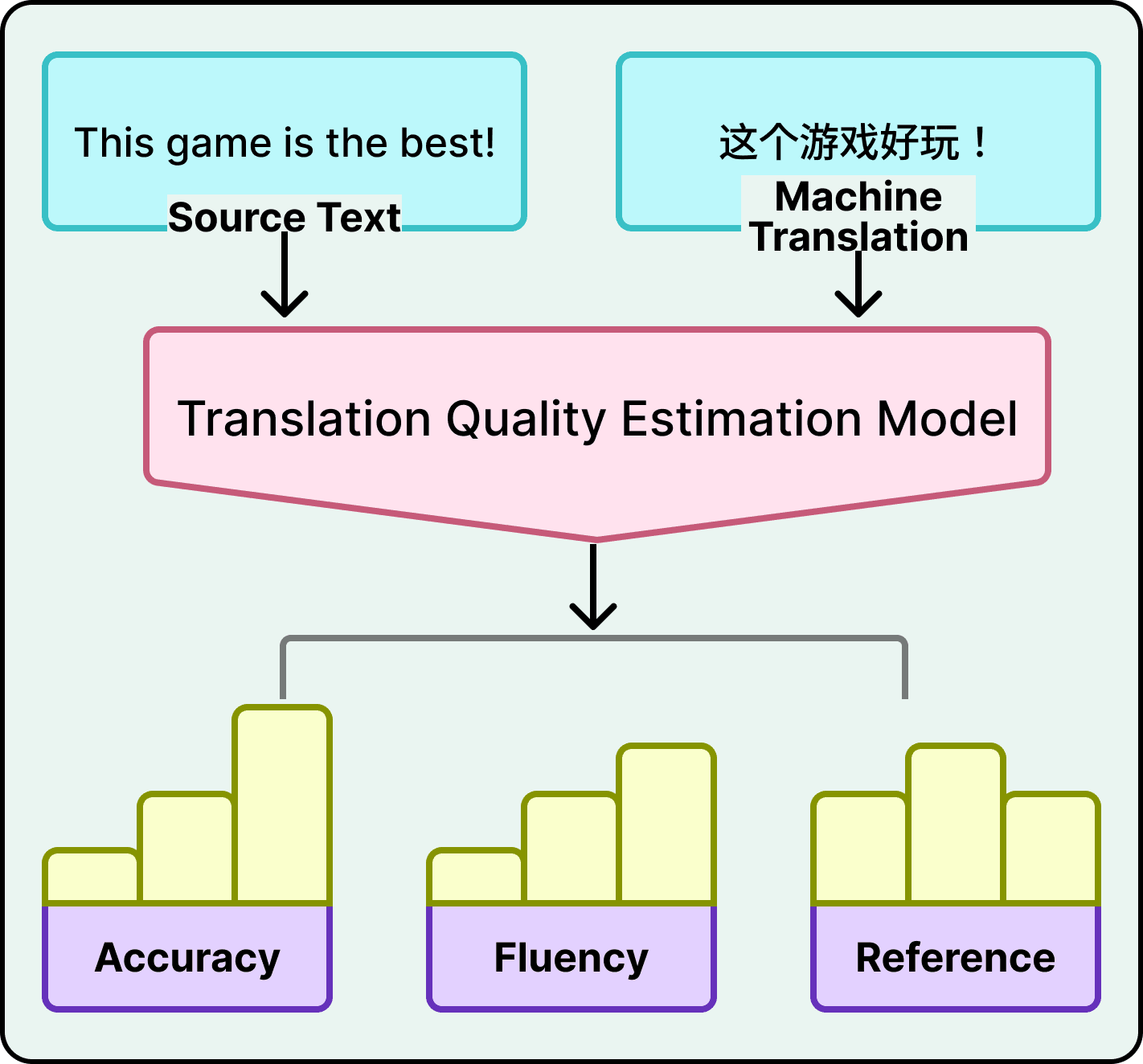 This game is the best!

Source Text

这个游戏好玩！

Machine Translation

Translation Quality Estimation Model

Accuracy

Fluency

Reference